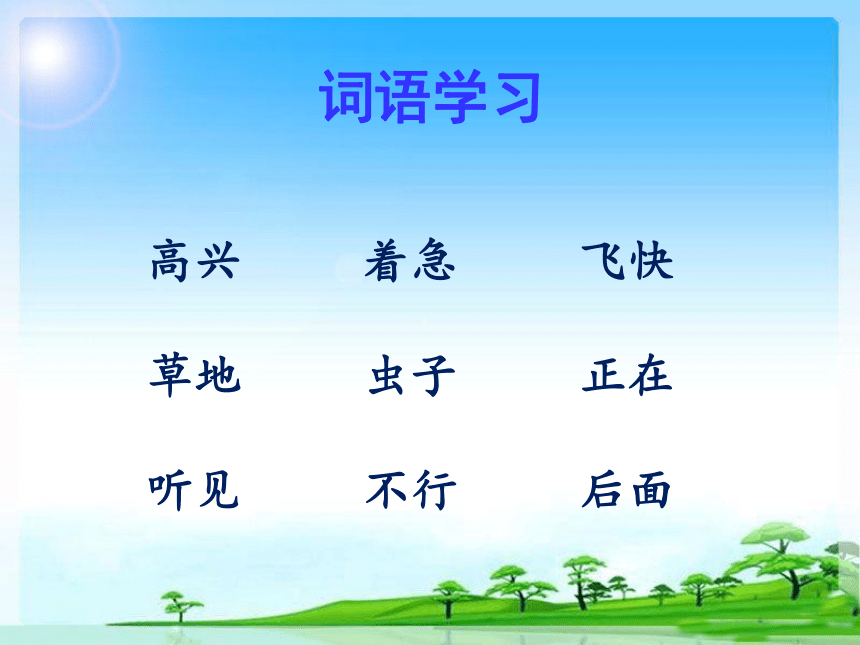 词语学习

高兴　着急　飞快

草地　虫子　正在

听见　不行　后面